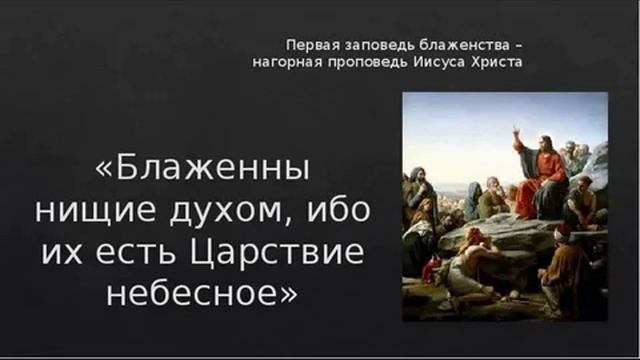 Первая заповедь блаженства – нагорная проповедь Иисуса Христа

«Блаженны нищие духом, ибо их есть Царствие небесное»